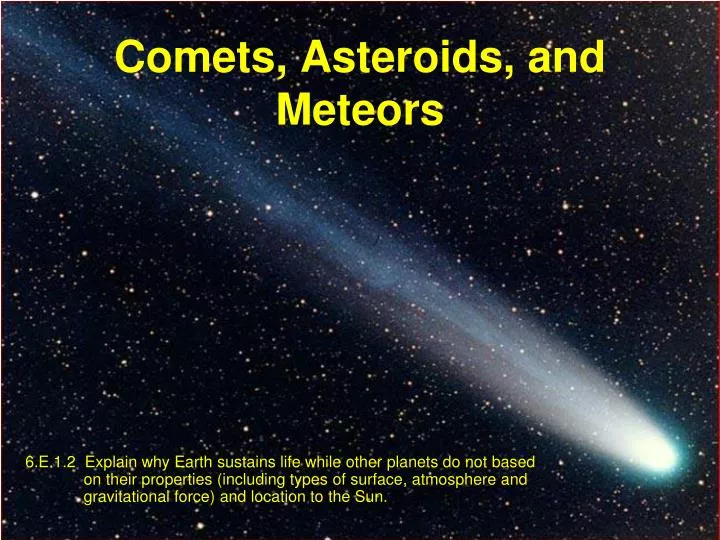 Comets, Asteroids, and Meteors

6.E.1.2 Explain why Earth sustains life while other planets do not based on their properties (including types of surface, atmosphere and gravitational force) and location to the Sun.